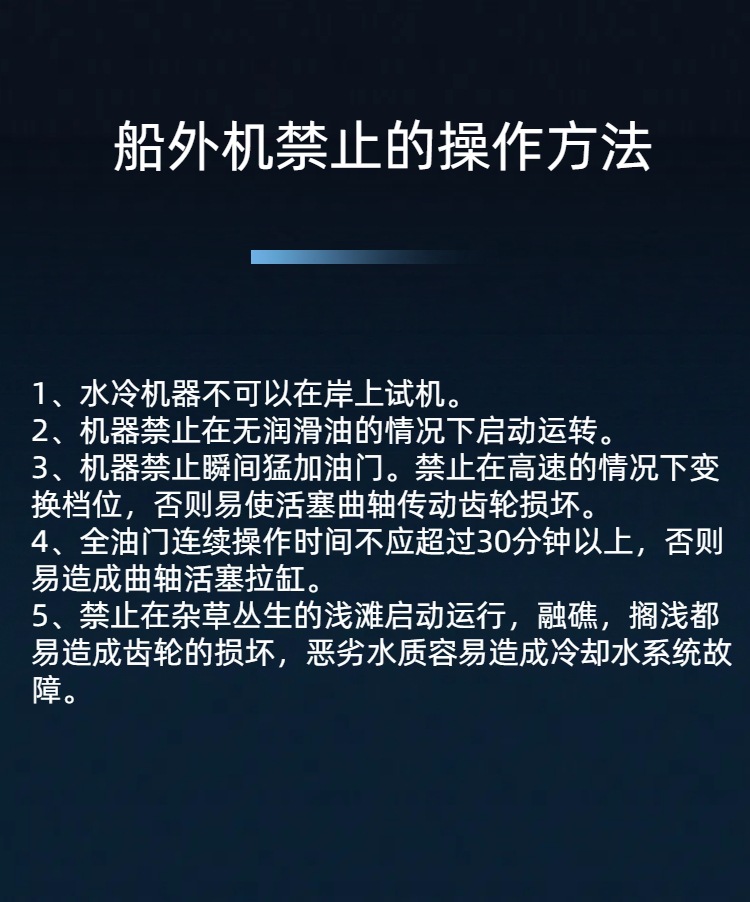 船外机禁止的操作方法

1、水冷机器不可以在岸上试机。
2、机器禁止在无润滑油的情况下启动运转。
3、机器禁止瞬间猛加油门。禁止在高速的情况下变换档位，否则易使活塞曲轴传动齿轮损坏。
4、全油门连续操作时间不应超过30分钟以上，否则易造成曲轴活塞拉缸。
5、禁止在杂草丛生的浅滩启动运行，融礁，搁浅都易造成齿轮的损坏，恶劣水质容易造成冷却水系统故障。